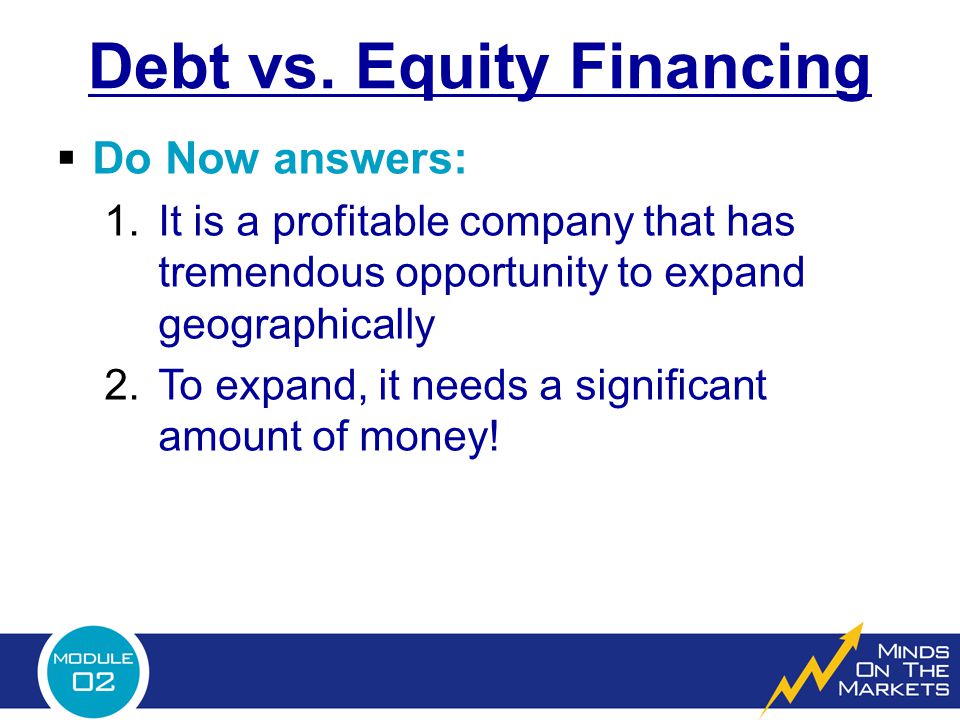 Debt vs. Equity Financing

▪ Do Now answers:

1. It is a profitable company that has tremendous opportunity to expand geographically
2. To expand, it needs a significant amount of money!

MODULE 02

MINDS ON THE MARKETS